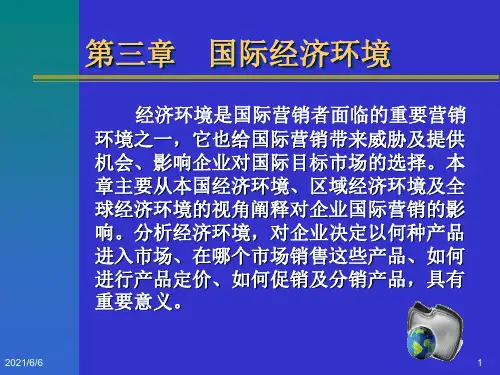 第三章　国际经济环境

经济环境是国际营销者面临的重要营销环境之一，它也给国际营销带来威胁及提供机会、影响企业对国际目标市场的选择。本章主要从本国经济环境、区域经济环境及全球经济环境的视角阐释对企业国际营销的影响。分析经济环境，对企业决定以何种产品进入市场、在哪个市场销售这些产品、如何进行产品定价、如何促销及分销产品，具有重要意义。

2021/6/6

1